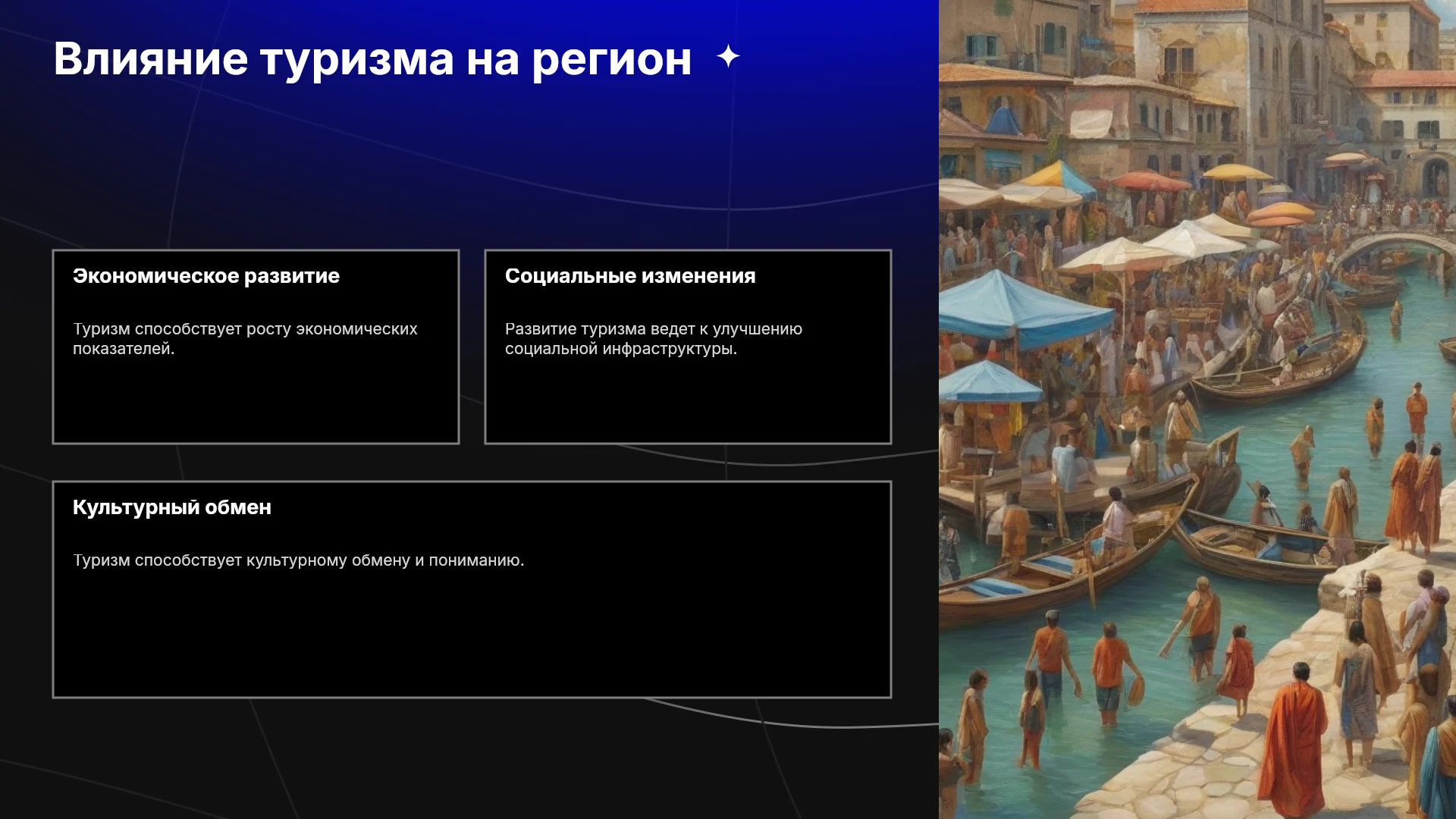 Влияние туризма на регион

Экономическое развитие

Туризм способствует росту экономических показателей.

Социальные изменения

Развитие туризма ведет к улучшению социальной инфраструктуры.

Культурный обмен

Туризм способствует культурному обмену и пониманию.